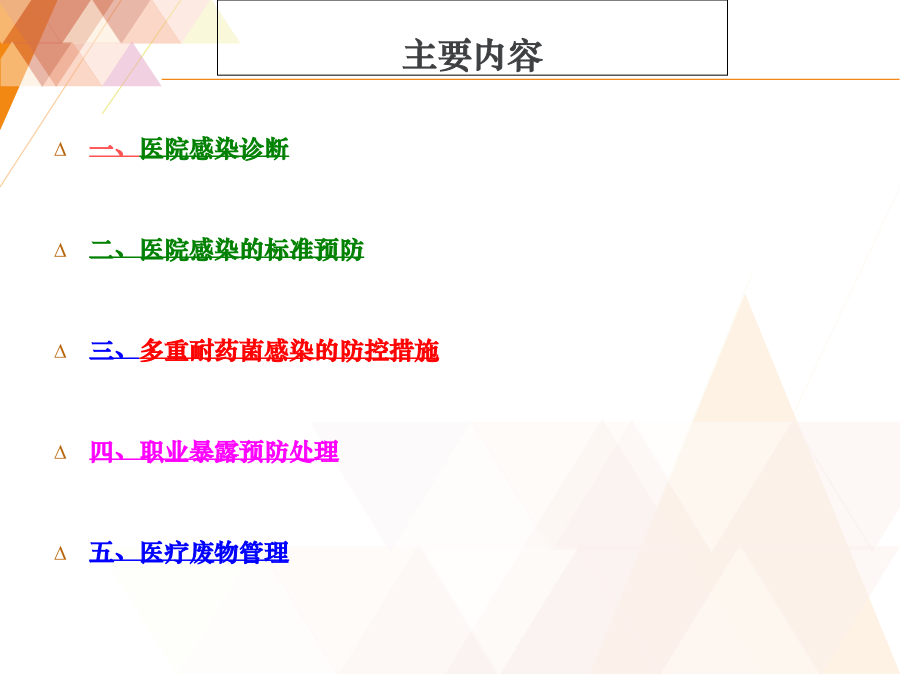 主要内容

Δ 一、医院感染诊断

Δ 二、医院感染的标准预防

Δ 三、多重耐药菌感染的防控措施

Δ 四、职业暴露预防处理

Δ 五、医疗废物管理